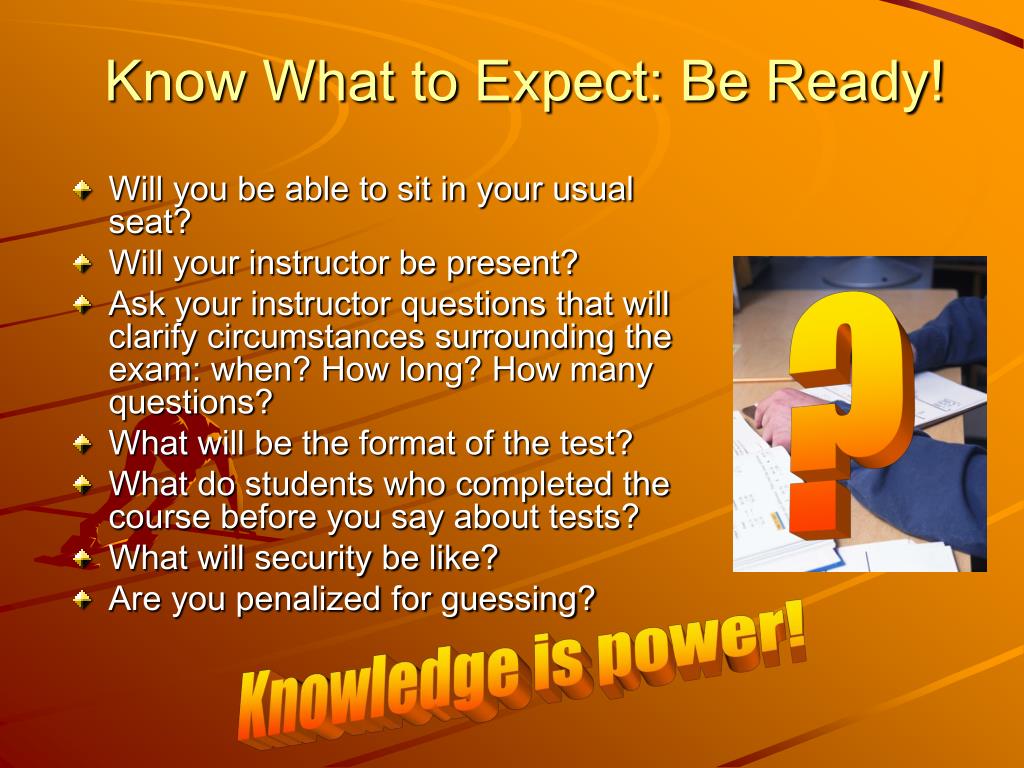 Know What to Expect: Be Ready!

Will you be able to sit in your usual seat?

Will your instructor be present?

Ask your instructor questions that will clarify circumstances surrounding the exam: when? How long? How many questions?

What will be the format of the test?

What do students who completed the course before you say about tests?

What will security be like?

Are you penalized for guessing?

?

Knowledge is power!